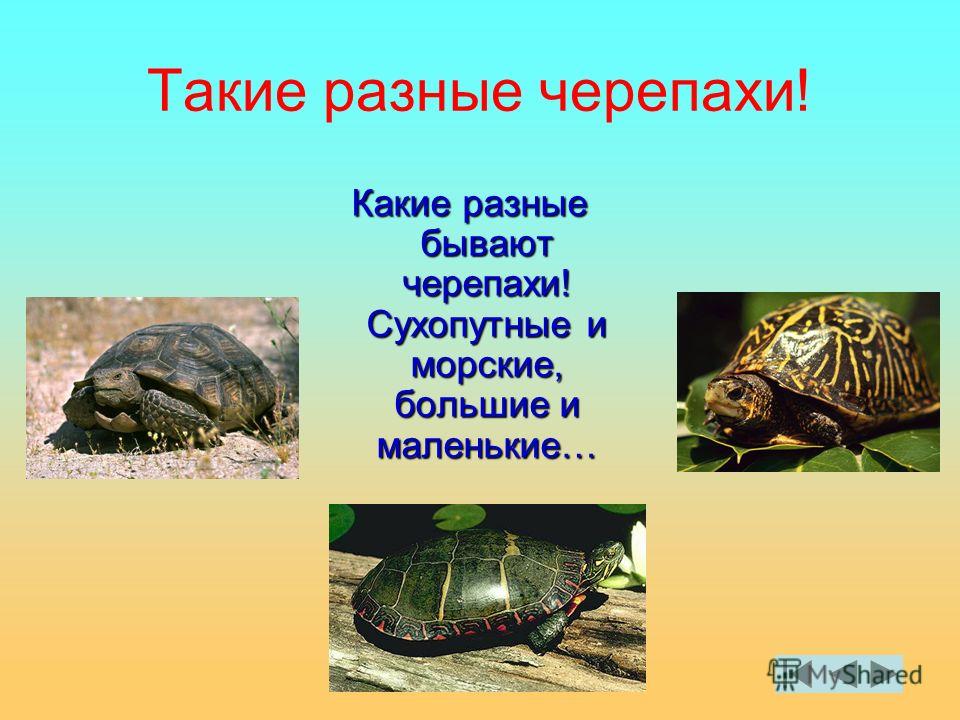 Такие разные черепахи!

Какие разные бывают черепахи! Сухопутные и морские, большие и маленькие…

MyShared